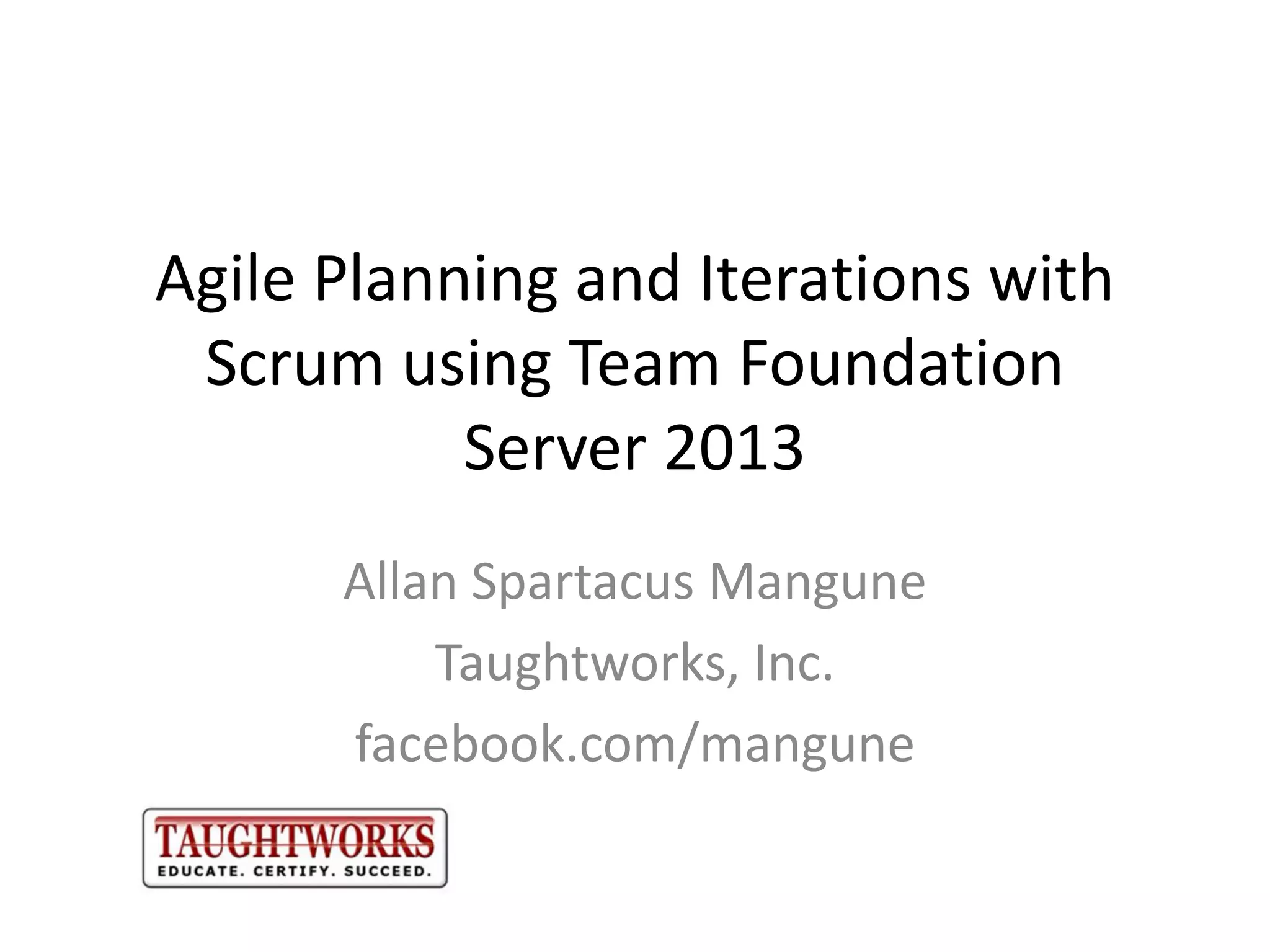 Agile Planning and Iterations with Scrum using Team Foundation Server 2013

Allan Spartacus Mangune

Taughtworks, Inc.

facebook.com/mangune

TAUGHTWORKS
EDUCATE. CERTIFY. SUCCEED.